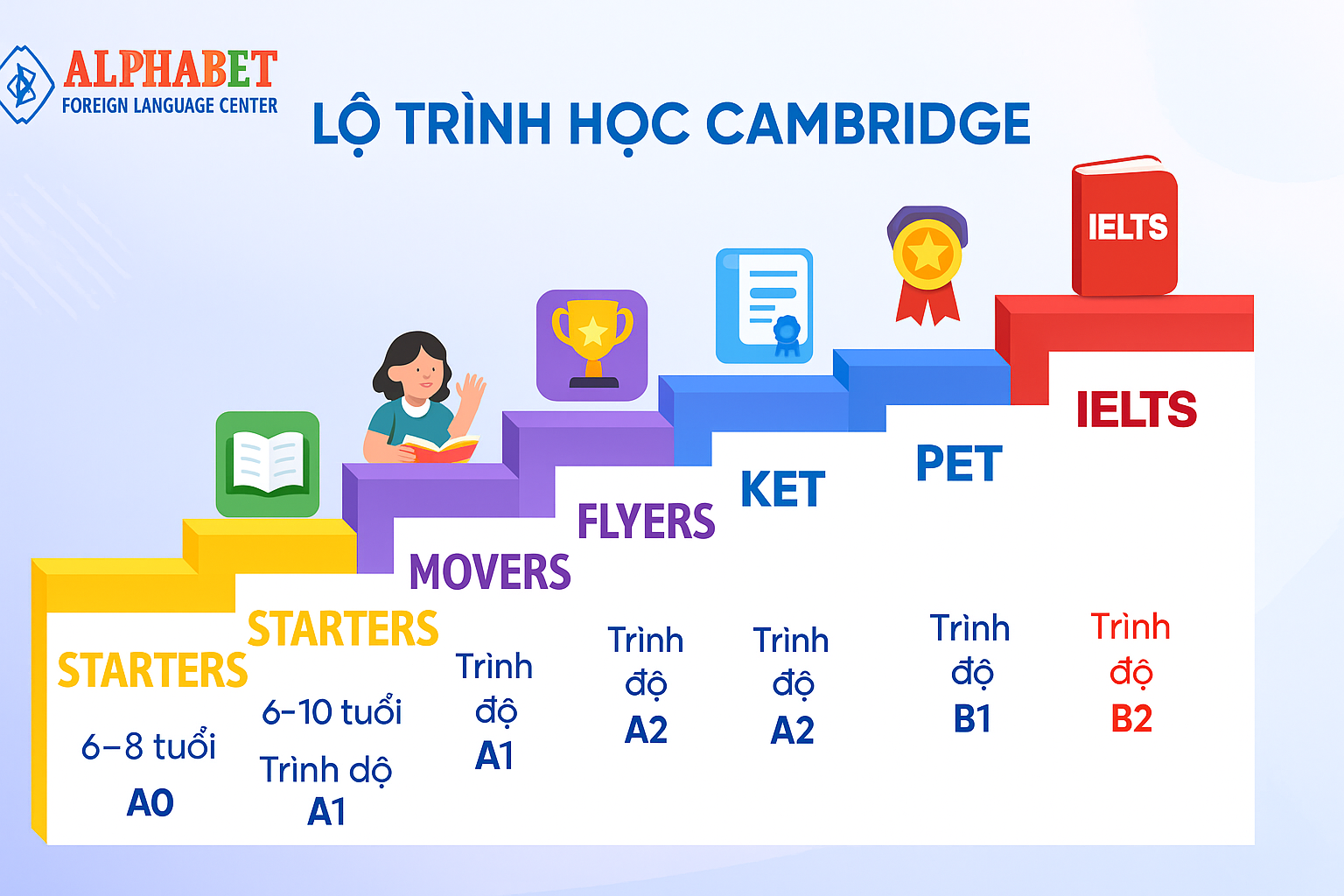 ALPHABET
FOREIGN LANGUAGE CENTER

LỘ TRÌNH HỌC CAMBRIDGE

IELTS

STARTERS
6–8 tuổi
A0

STARTERS
6–10 tuổi
Trình dộ
A1

MOVERS
Trình
độ
A1

FLYERS
Trình
độ
A2

KET
Trình
độ
A2

PET
Trình
độ
B1

IELTS
Trình
độ
B2